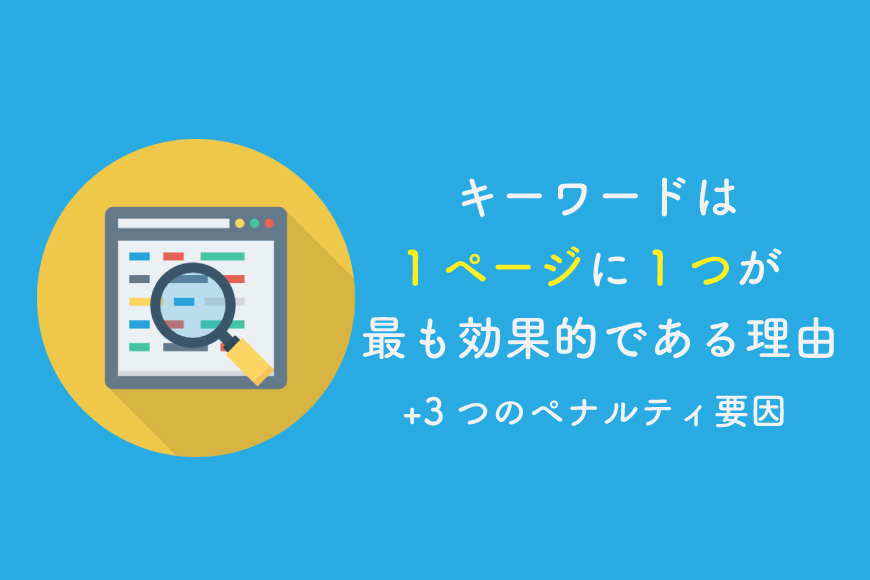 キーワードは
1ページに1つが
最も効果的である理由
+3つのペナルティ要因